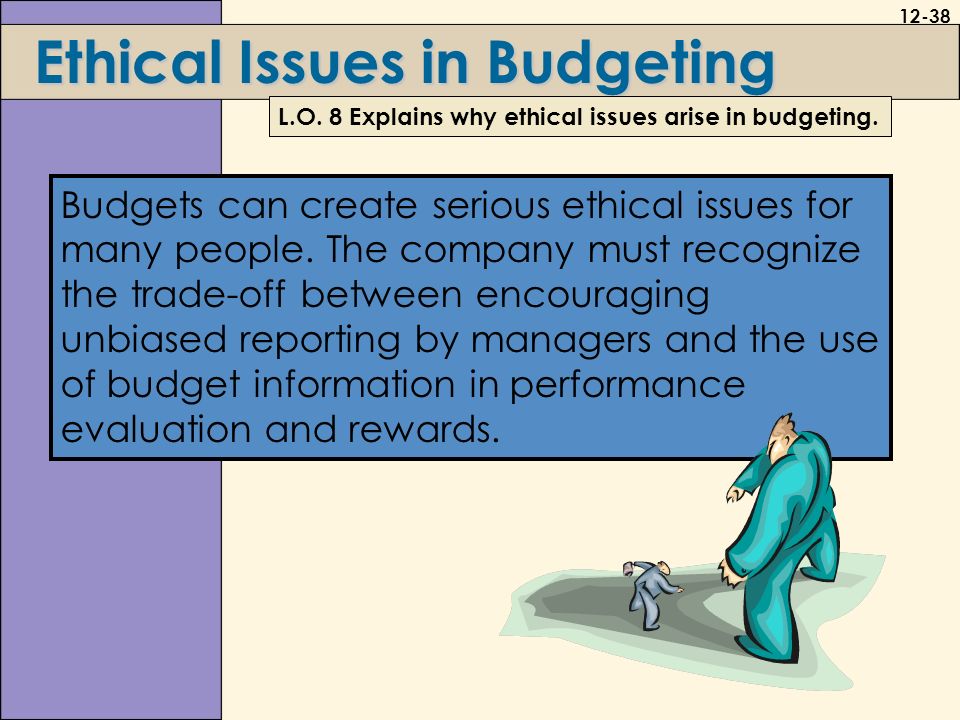 12-38

Ethical Issues in Budgeting

L.O. 8 Explains why ethical issues arise in budgeting.

Budgets can create serious ethical issues for many people. The company must recognize the trade-off between encouraging unbiased reporting by managers and the use of budget information in performance evaluation and rewards.